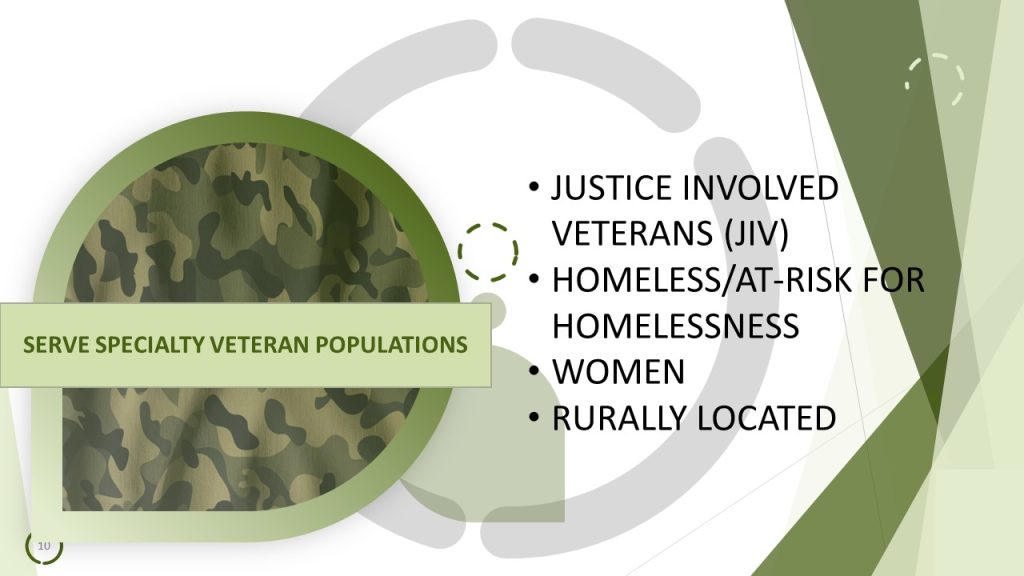 SERVE SPECIALTY VETERAN POPULATIONS

• JUSTICE INVOLVED VETERANS (JIV)
• HOMELESS/AT-RISK FOR HOMELESSNESS
• WOMEN
• RURALLY LOCATED

10